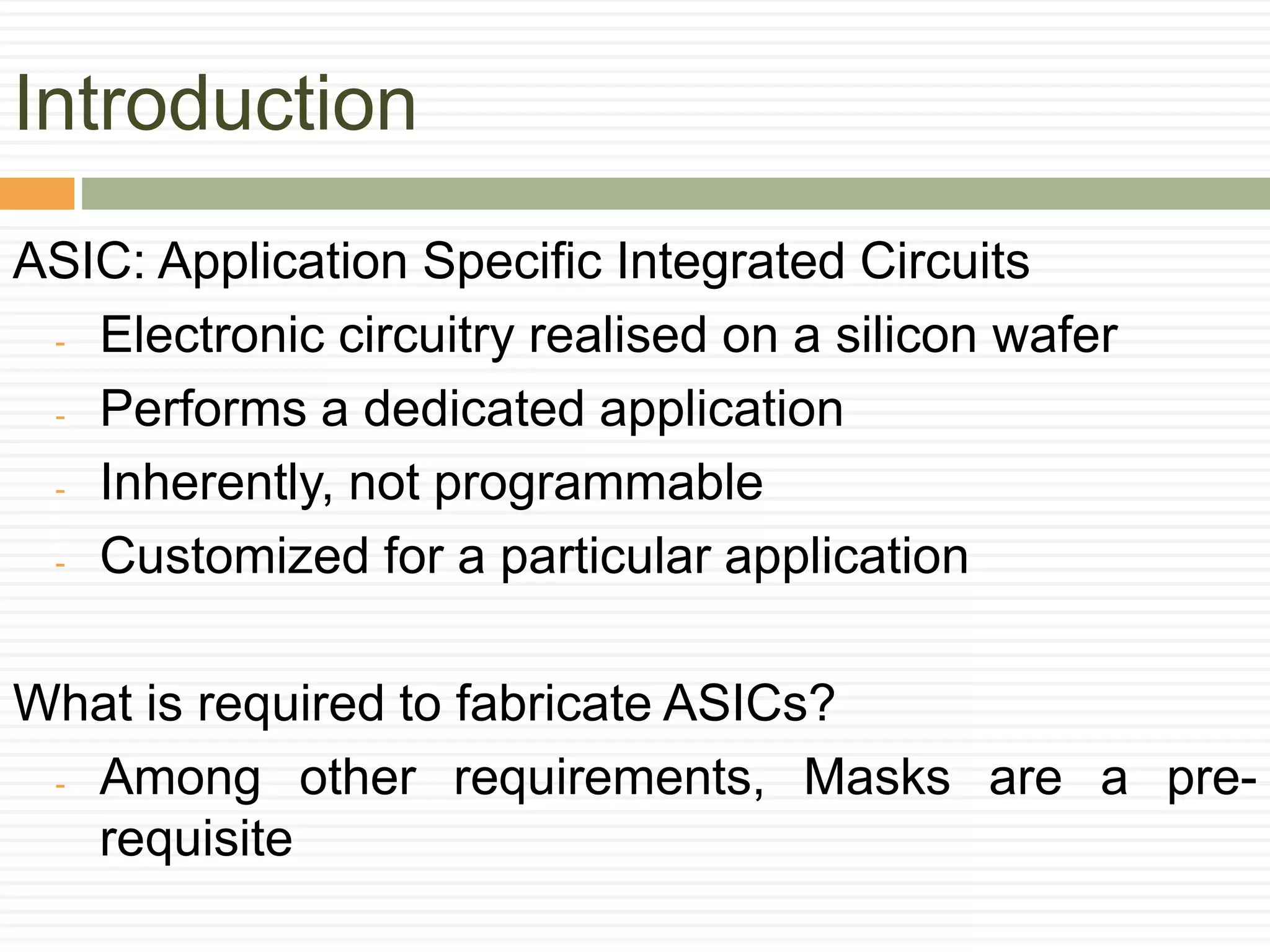 Introduction

ASIC: Application Specific Integrated Circuits

- Electronic circuitry realised on a silicon wafer
- Performs a dedicated application
- Inherently, not programmable
- Customized for a particular application

What is required to fabricate ASICs?

- Among other requirements, Masks are a pre-requisite